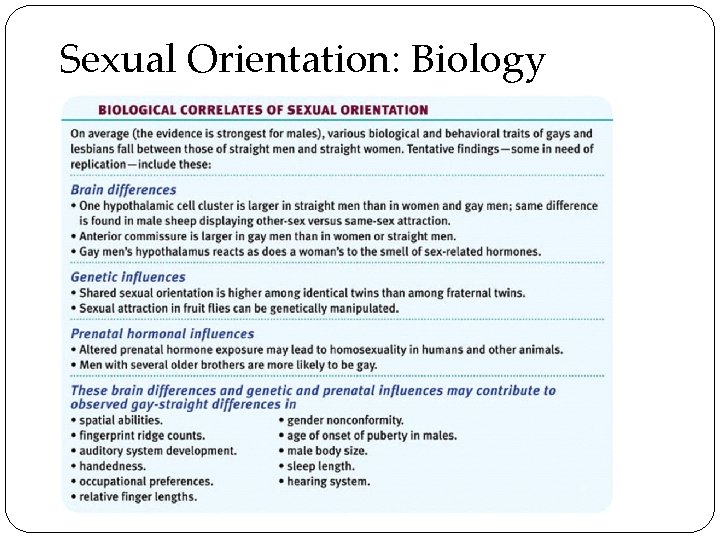 Sexual Orientation: Biology

BIOLOGICAL CORRELATES OF SEXUAL ORIENTATION

On average (the evidence is strongest for males), various biological and behavioral traits of gays and lesbians fall between those of straight men and straight women. Tentative findings—some in need of replication—include these:

Brain differences
• One hypothalamic cell cluster is larger in straight men than in women and gay men; same difference is found in male sheep displaying other-sex versus same-sex attraction.
• Anterior commissure is larger in gay men than in women or straight men.
• Gay men's hypothalamus reacts as does a woman's to the smell of sex-related hormones.

Genetic influences
• Shared sexual orientation is higher among identical twins than among fraternal twins.
• Sexual attraction in fruit flies can be genetically manipulated.

Prenatal hormonal influences
• Altered prenatal hormone exposure may lead to homosexuality in humans and other animals.
• Men with several older brothers are more likely to be gay.

These brain differences and genetic and prenatal influences may contribute to observed gay-straight differences in
• spatial abilities.
• fingerprint ridge counts.
• auditory system development.
• handedness.
• occupational preferences.
• relative finger lengths.
• gender nonconformity.
• age of onset of puberty in males.
• male body size.
• sleep length.
• hearing system.